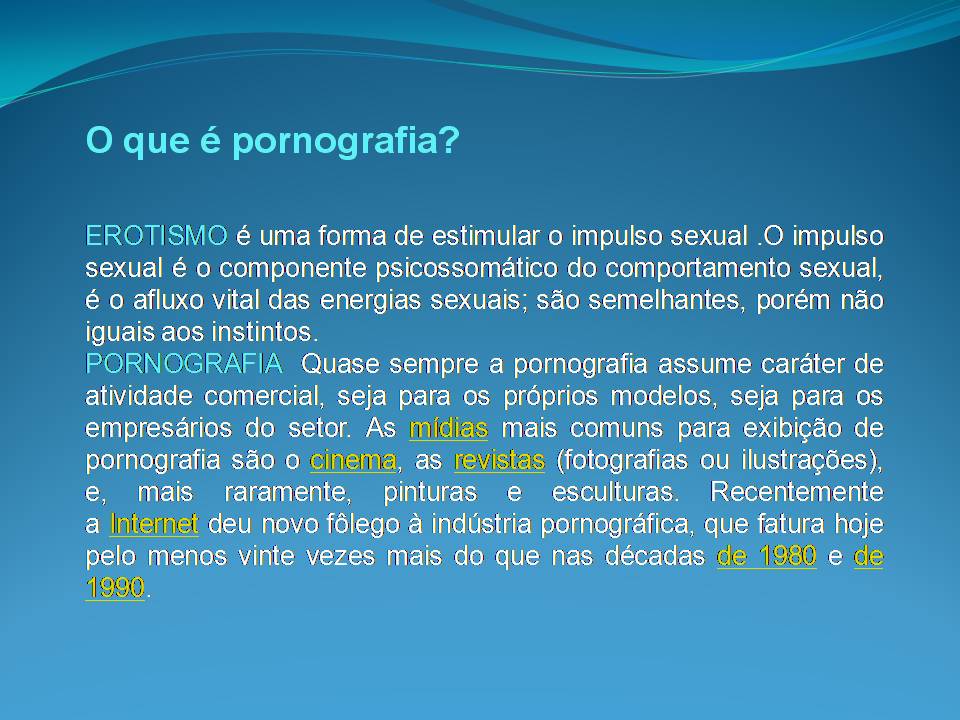 O que é pornografia?

EROTISMO é uma forma de estimular o impulso sexual .O impulso sexual é o componente psicossomático do comportamento sexual, é o afluxo vital das energias sexuais; são semelhantes, porém não iguais aos instintos.
PORNOGRAFIA Quase sempre a pornografia assume caráter de atividade comercial, seja para os próprios modelos, seja para os empresários do setor. As mídias mais comuns para exibição de pornografia são o cinema, as revistas (fotografias ou ilustrações), e, mais raramente, pinturas e esculturas. Recentemente a Internet deu novo fôlego à indústria pornográfica, que fatura hoje pelo menos vinte vezes mais do que nas décadas de 1980 e de 1990.